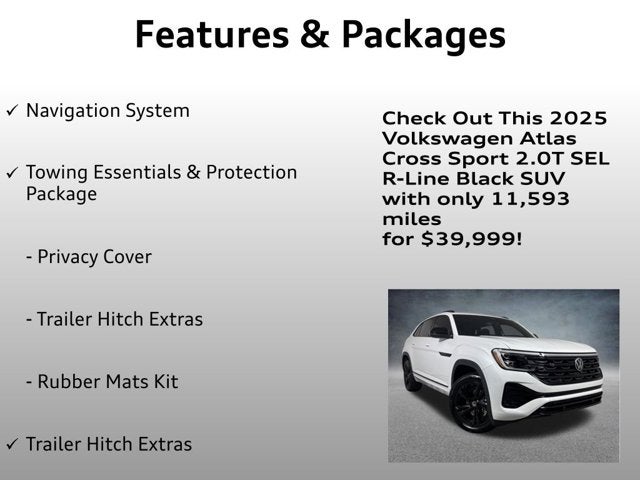 Features & Packages

✓ Navigation System

✓ Towing Essentials & Protection Package

- Privacy Cover

- Trailer Hitch Extras

- Rubber Mats Kit

✓ Trailer Hitch Extras

Check Out This 2025 Volkswagen Atlas Cross Sport 2.0T SEL R-Line Black SUV with only 11,593 miles
for $39,999!